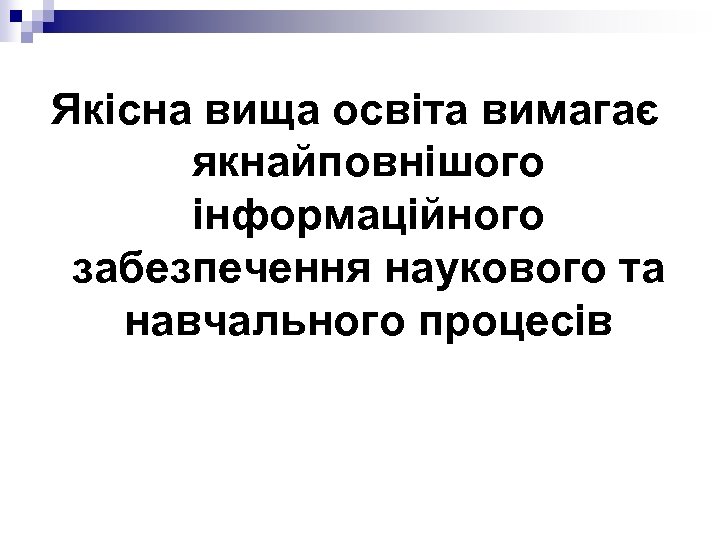 Якісна вища освіта вимагає якнайповнішого інформаційного забезпечення наукового та навчального процесів